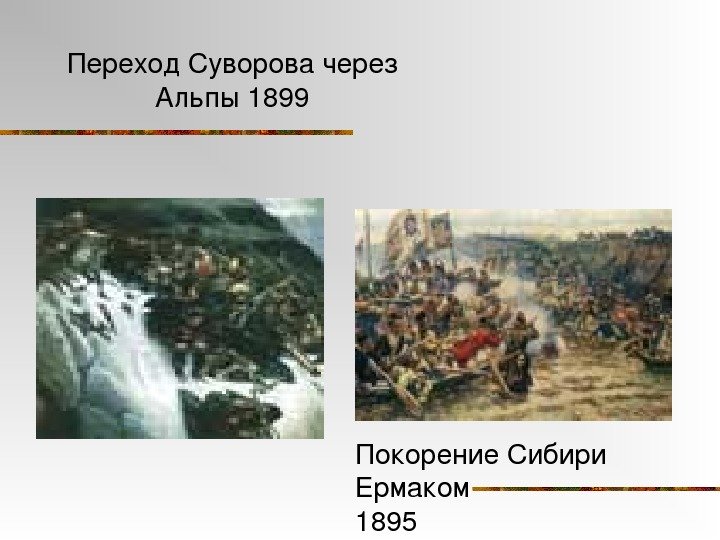 Переход Суворова через Альпы 1899

Покорение Сибири Ермаком 1895